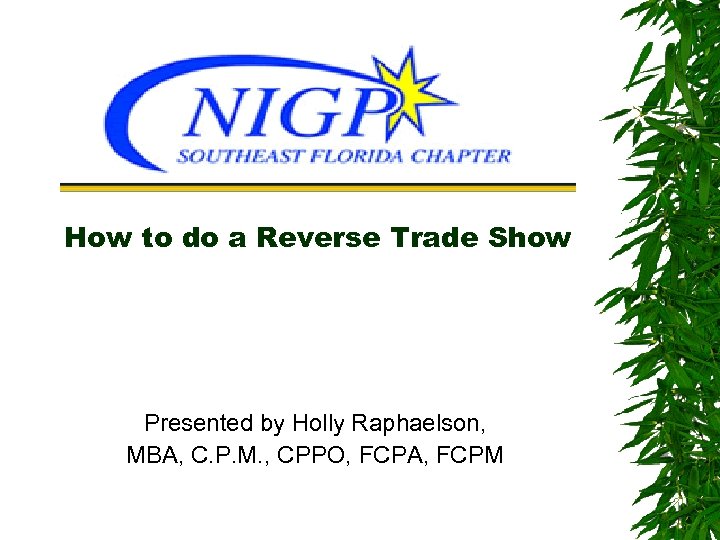 NIGP
SOUTHEAST FLORIDA CHAPTER

How to do a Reverse Trade Show

Presented by Holly Raphaelson, MBA, C.P.M., CPPO, FCPA, FCPM